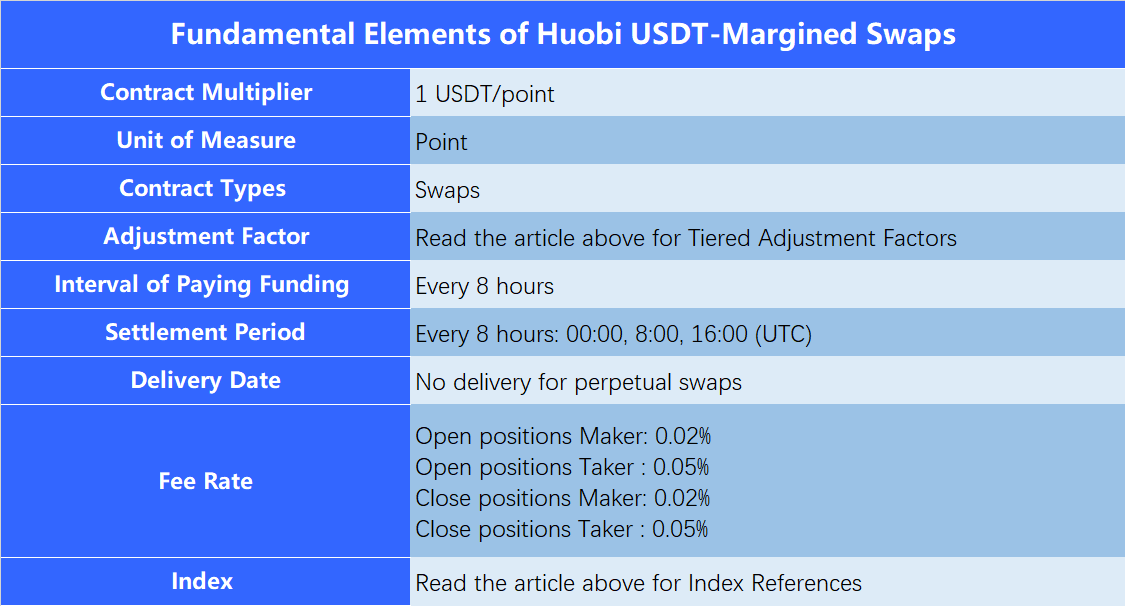 | Fundamental Elements of Huobi USDT-Margined Swaps | |
|---|---|
| Contract Multiplier | 1 USDT/point |
| Unit of Measure | Point |
| Contract Types | Swaps |
| Adjustment Factor | Read the article above for Tiered Adjustment Factors |
| Interval of Paying Funding | Every 8 hours |
| Settlement Period | Every 8 hours: 00:00, 8:00, 16:00 (UTC) |
| Delivery Date | No delivery for perpetual swaps |
| Fee Rate | Open positions Maker: 0.02% Open positions Taker : 0.05% Close positions Maker: 0.02% Close positions Taker : 0.05% |
| Index | Read the article above for Index References |